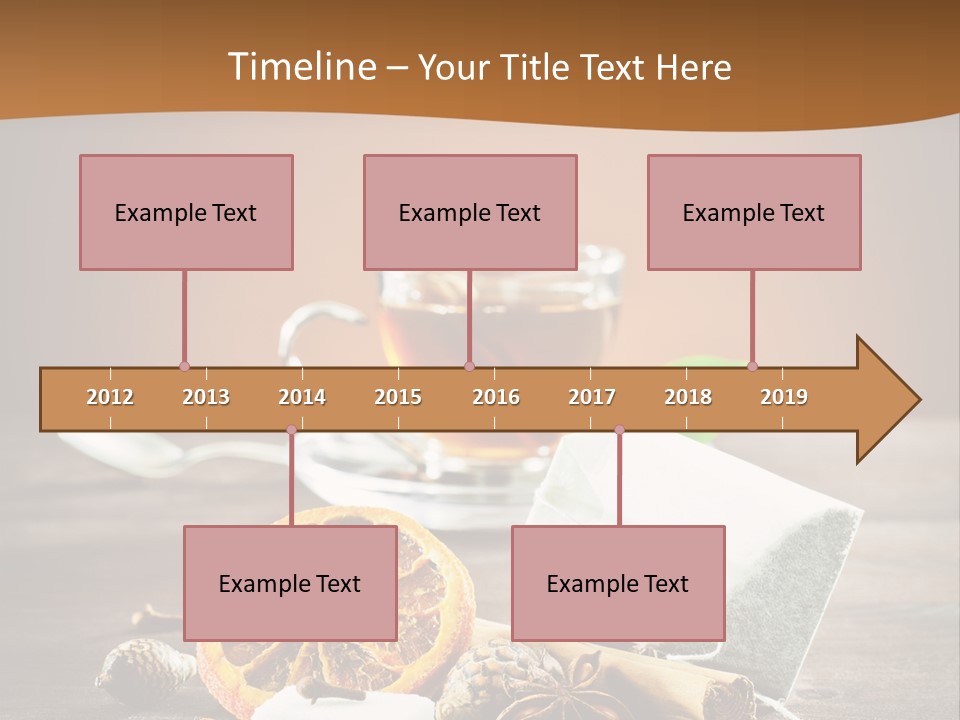 Timeline – Your Title Text Here

Example Text

Example Text

Example Text

2012 2013 2014 2015 2016 2017 2018 2019

Example Text

Example Text